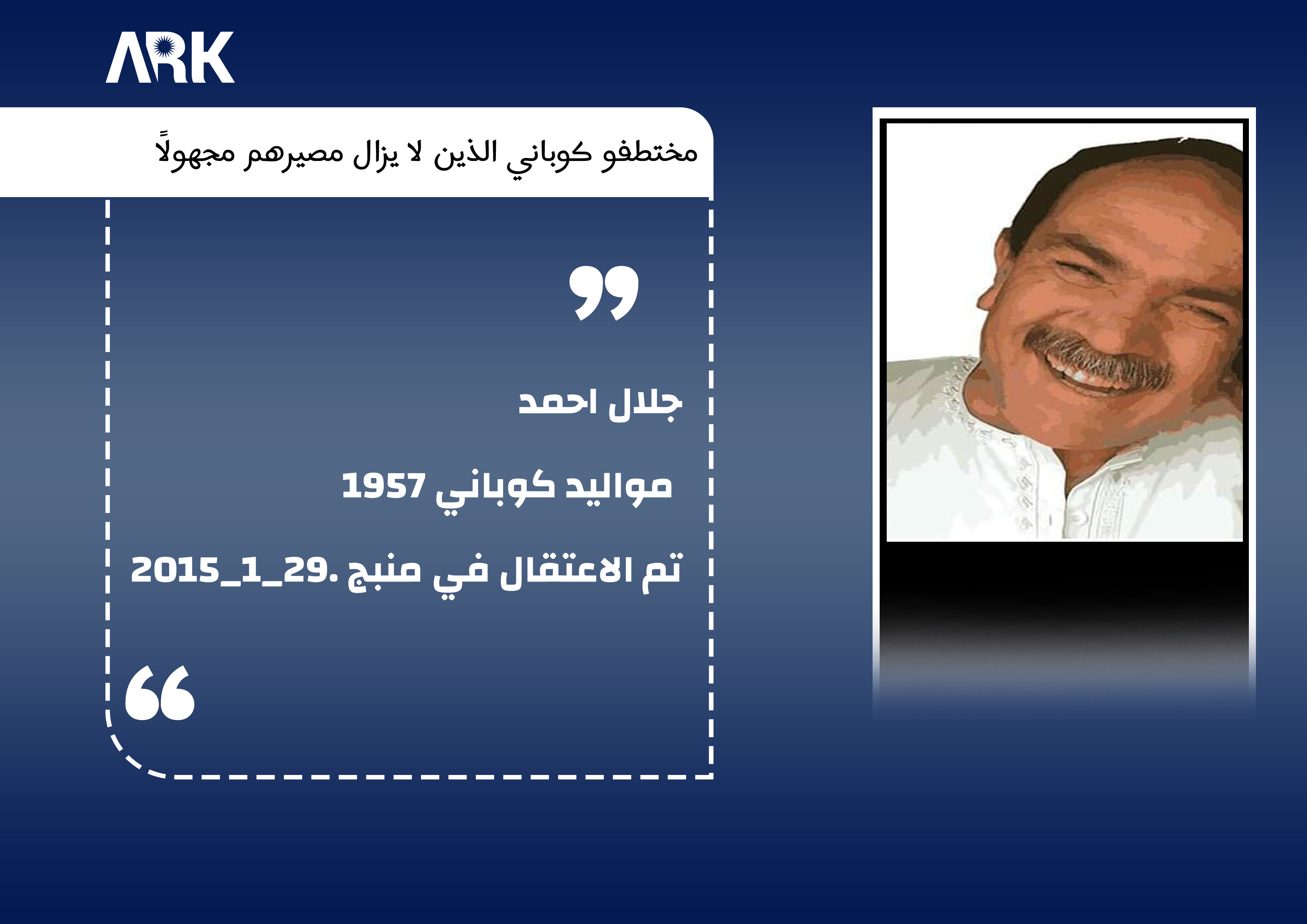 ARK

مختطفو كوباني الذين لا يزال مصيرهم مجهولاً

جلال احمد

مواليد كوباني 1957

تم الاعتقال في منبج .29_1_2015